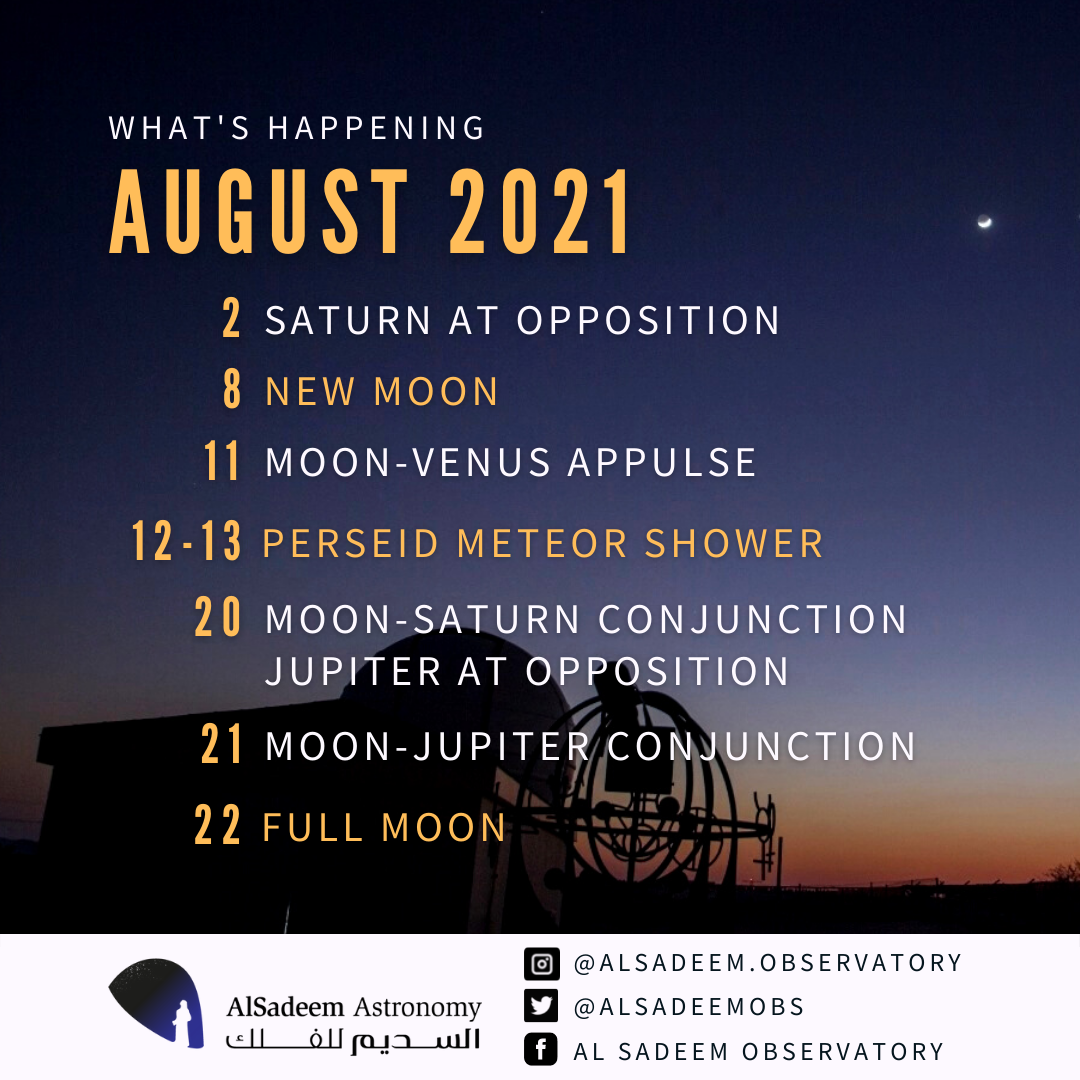 WHAT'S HAPPENING
AUGUST 2021

2 SATURN AT OPPOSITION
8 NEW MOON
11 MOON-VENUS APPULSE
12-13 PERSEID METEOR SHOWER
20 MOON-SATURN CONJUNCTION
JUPITER AT OPPOSITION
21 MOON-JUPITER CONJUNCTION
22 FULL MOON

AlSadeem Astronomy
السديم للفلك

@ALSADEEM.OBSERVATORY
@ALSADEEMOBS
AL SADEEM OBSERVATORY